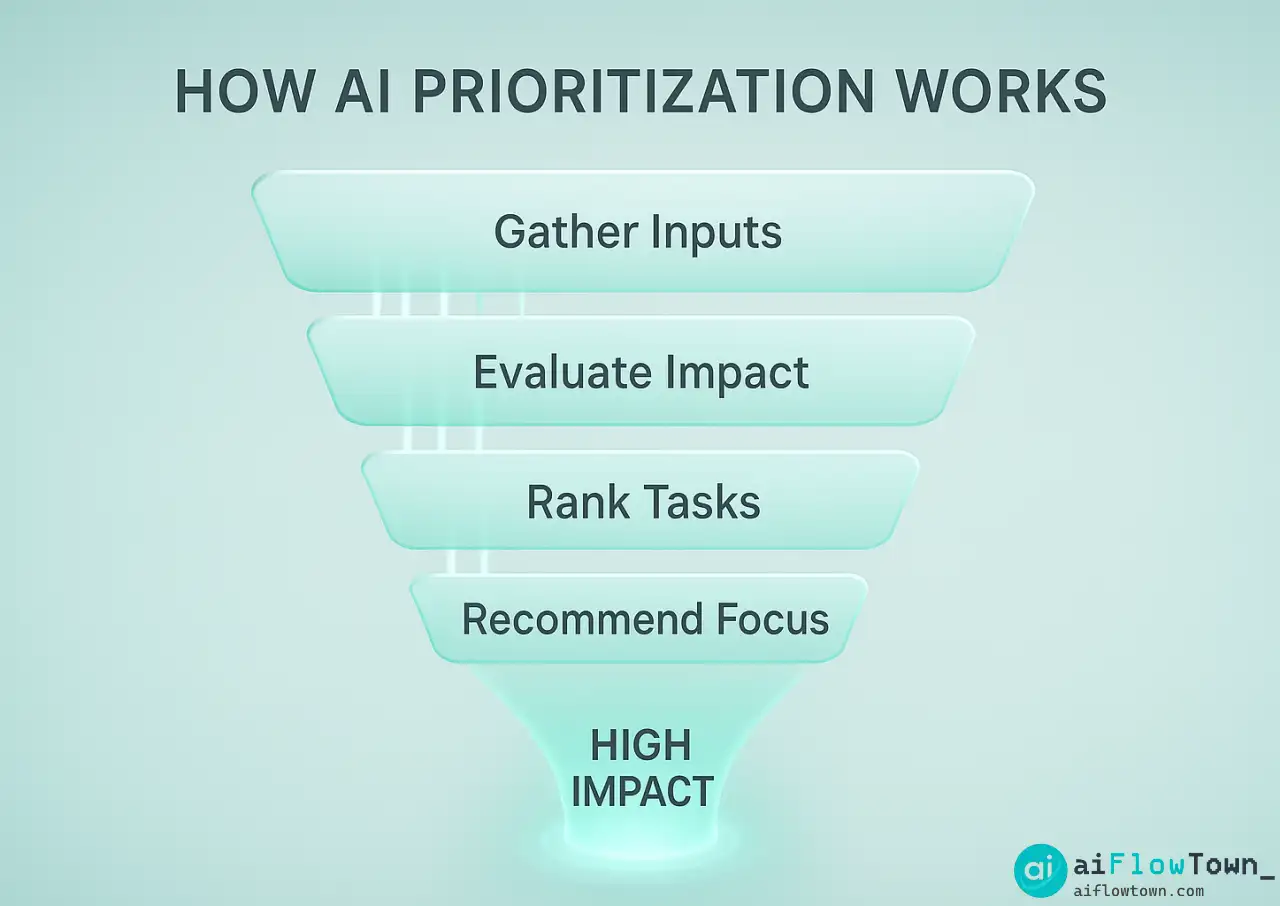 HOW AI PRIORITIZATION WORKS

Gather Inputs

Evaluate Impact

Rank Tasks

Recommend Focus

HIGH IMPACT

ai aiFlowTown_
aiflowtown.com